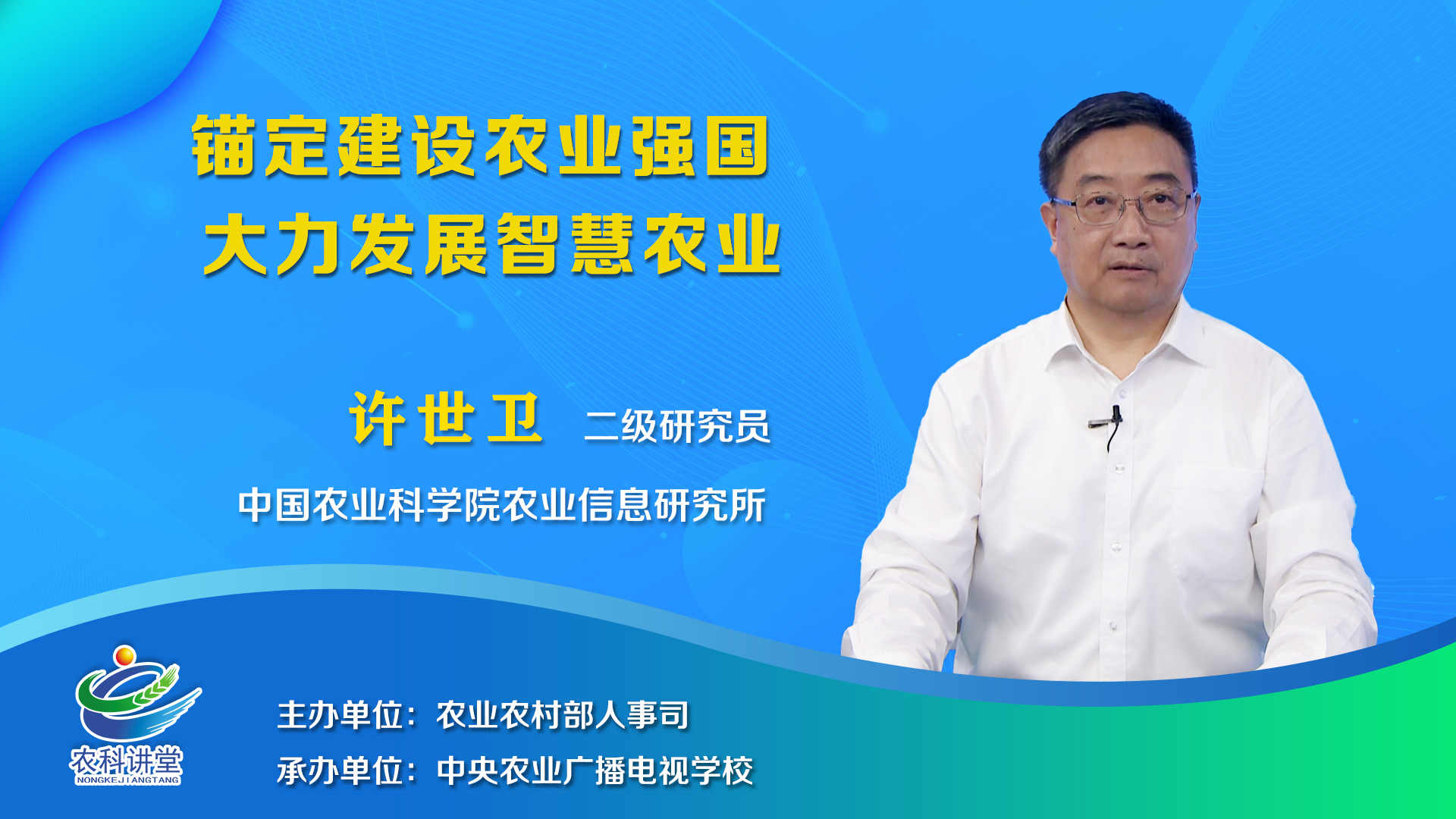 锚定建设农业强国
大力发展智慧农业

许世卫 二级研究员

中国农业科学院农业信息研究所

农科讲堂
NONGKEJIANGTANG

主办单位：农业农村部人事司
承办单位：中央农业广播电视学校